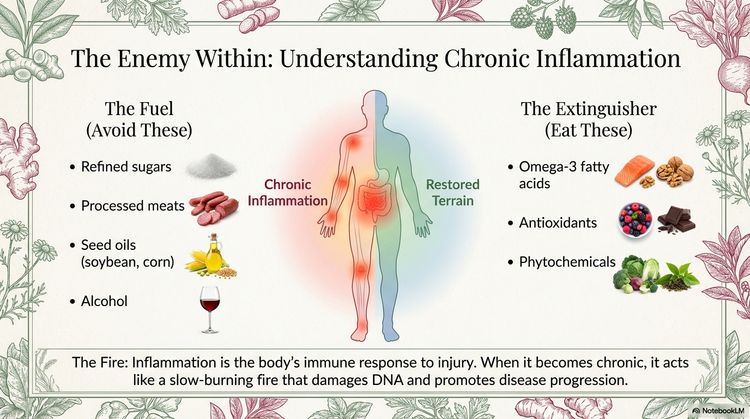 The Enemy Within: Understanding Chronic Inflammation

The Fuel
(Avoid These)

• Refined sugars
• Processed meats
• Seed oils (soybean, corn)
• Alcohol

Chronic Inflammation

Restored Terrain

The Extinguisher
(Eat These)

• Omega-3 fatty acids
• Antioxidants
• Phytochemicals

The Fire: Inflammation is the body's immune response to injury. When it becomes chronic, it acts like a slow-burning fire that damages DNA and promotes disease progression.

NotebookLM